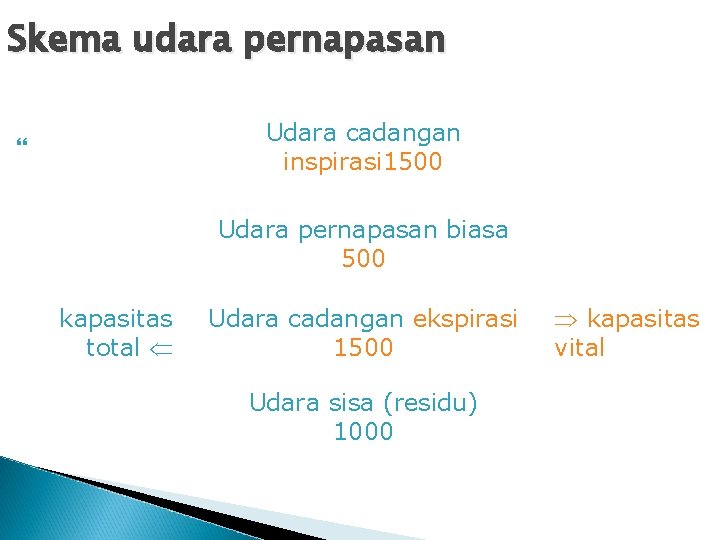 Skema udara pernapasan

“

Udara cadangan inspirasi1500

Udara pernapasan biasa 500

kapasitas total $\Leftarrow$

Udara cadangan ekspirasi 1500

$\Rightarrow$ kapasitas vital

Udara sisa (residu) 1000